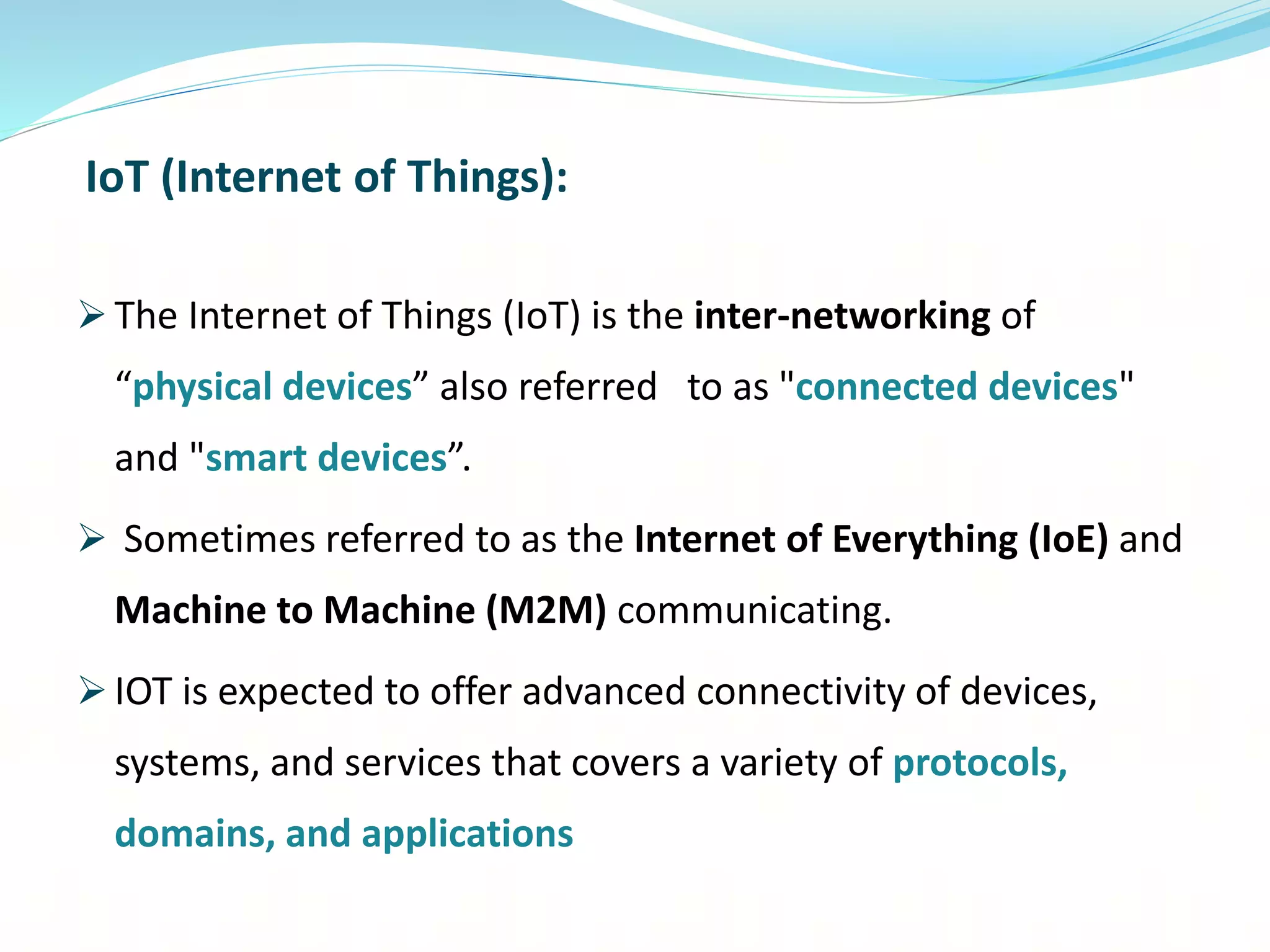 IoT (Internet of Things):

➢ The Internet of Things (IoT) is the inter-networking of “physical devices” also referred to as "connected devices" and "smart devices”.

➢ Sometimes referred to as the Internet of Everything (IoE) and Machine to Machine (M2M) communicating.

➢ IOT is expected to offer advanced connectivity of devices, systems, and services that covers a variety of protocols, domains, and applications